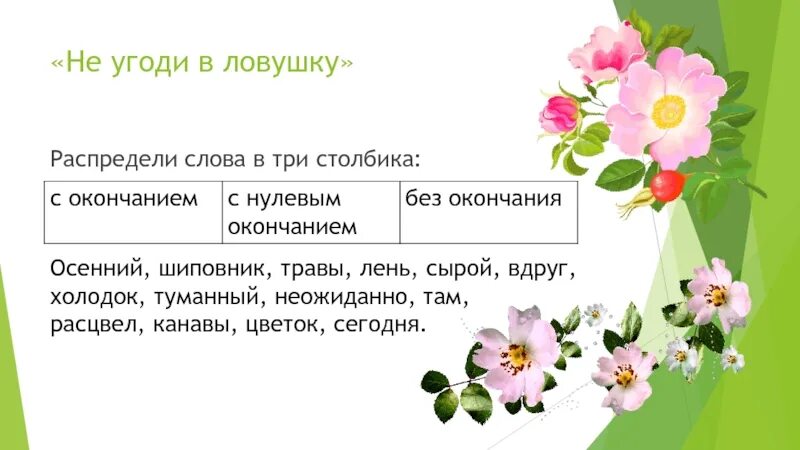 «Не угоди в ловушку»

Распредели слова в три столбика:

| с окончанием | с нулевым окончанием | без окончания |
|---|---|---|

Осенний, шиповник, травы, лень, сырой, вдруг, холодок, туманный, неожиданно, там, расцвел, канавы, цветок, сегодня.